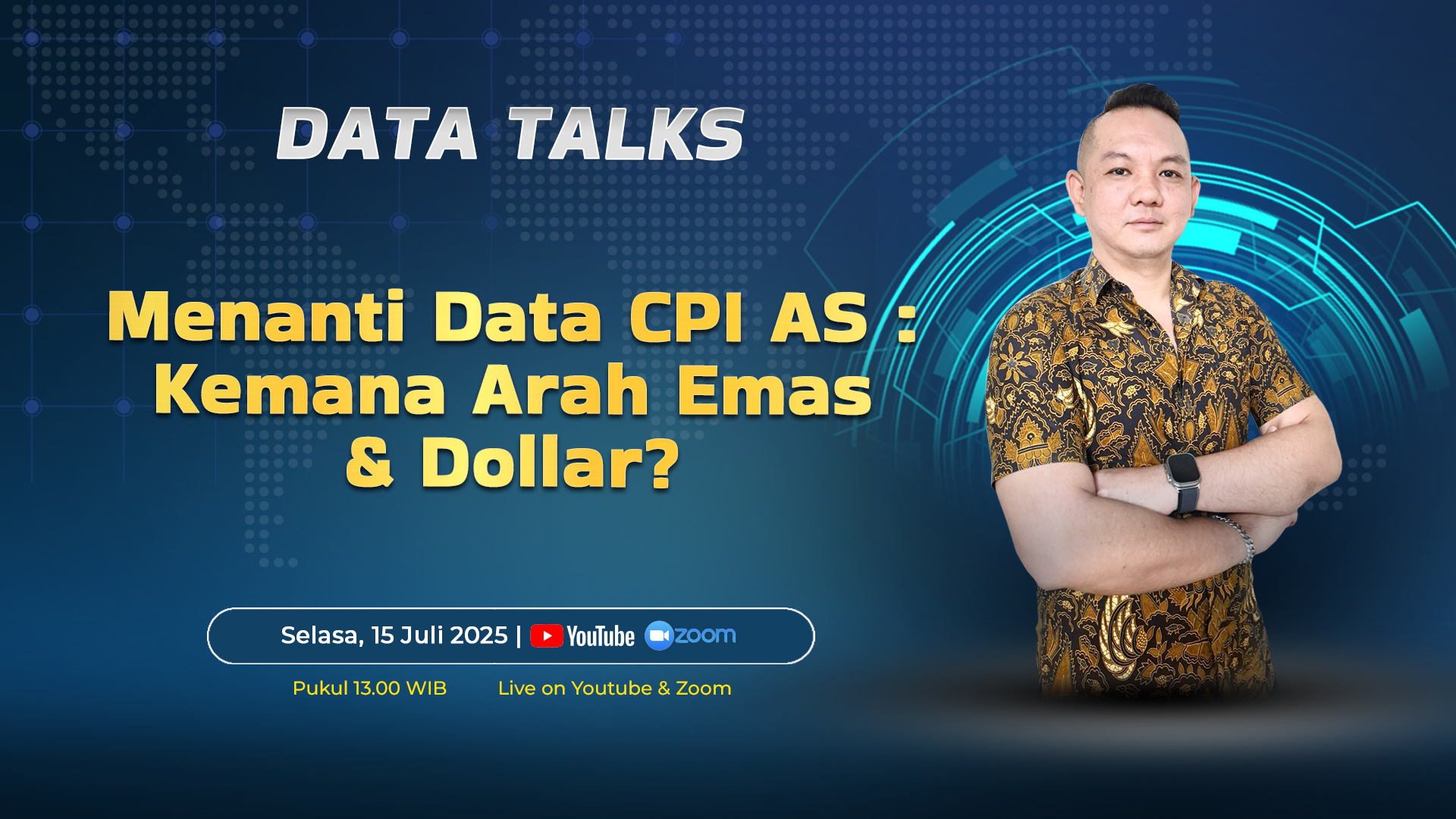 DATA TALKS

Menanti Data CPI AS : Kemana Arah Emas & Dollar?

Selasa, 15 Juli 2025 | YouTube zoom

Pukul 13.00 WIB

Live on Youtube & Zoom